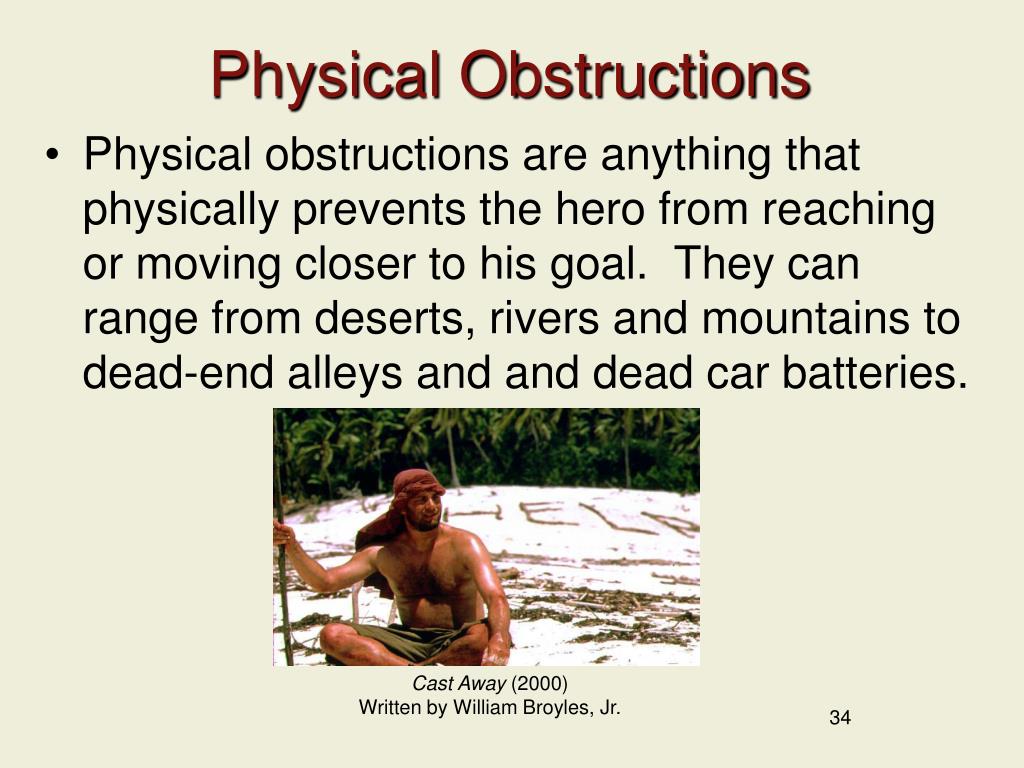 Physical Obstructions

• Physical obstructions are anything that physically prevents the hero from reaching or moving closer to his goal. They can range from deserts, rivers and mountains to dead-end alleys and and dead car batteries.

HELP

Cast Away (2000)
Written by William Broyles, Jr.

34